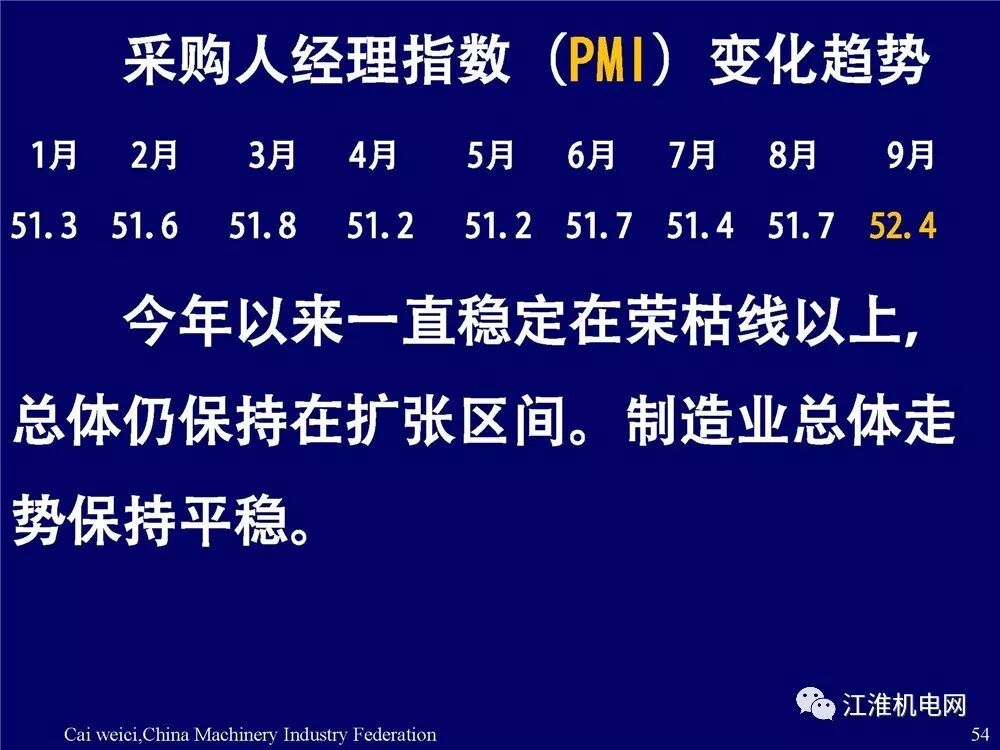 采购人经理指数（PMI）变化趋势

| 1月 | 2月 | 3月 | 4月 | 5月 | 6月 | 7月 | 8月 | 9月 |
|---|---|---|---|---|---|---|---|---|
| 51.3 | 51.6 | 51.8 | 51.2 | 51.2 | 51.7 | 51.4 | 51.7 | 52.4 |

今年以来一直稳定在荣枯线以上，总体仍保持在扩张区间。制造业总体走势保持平稳。

江淮机电网

Cai weici,China Machinery Industry Federation

54